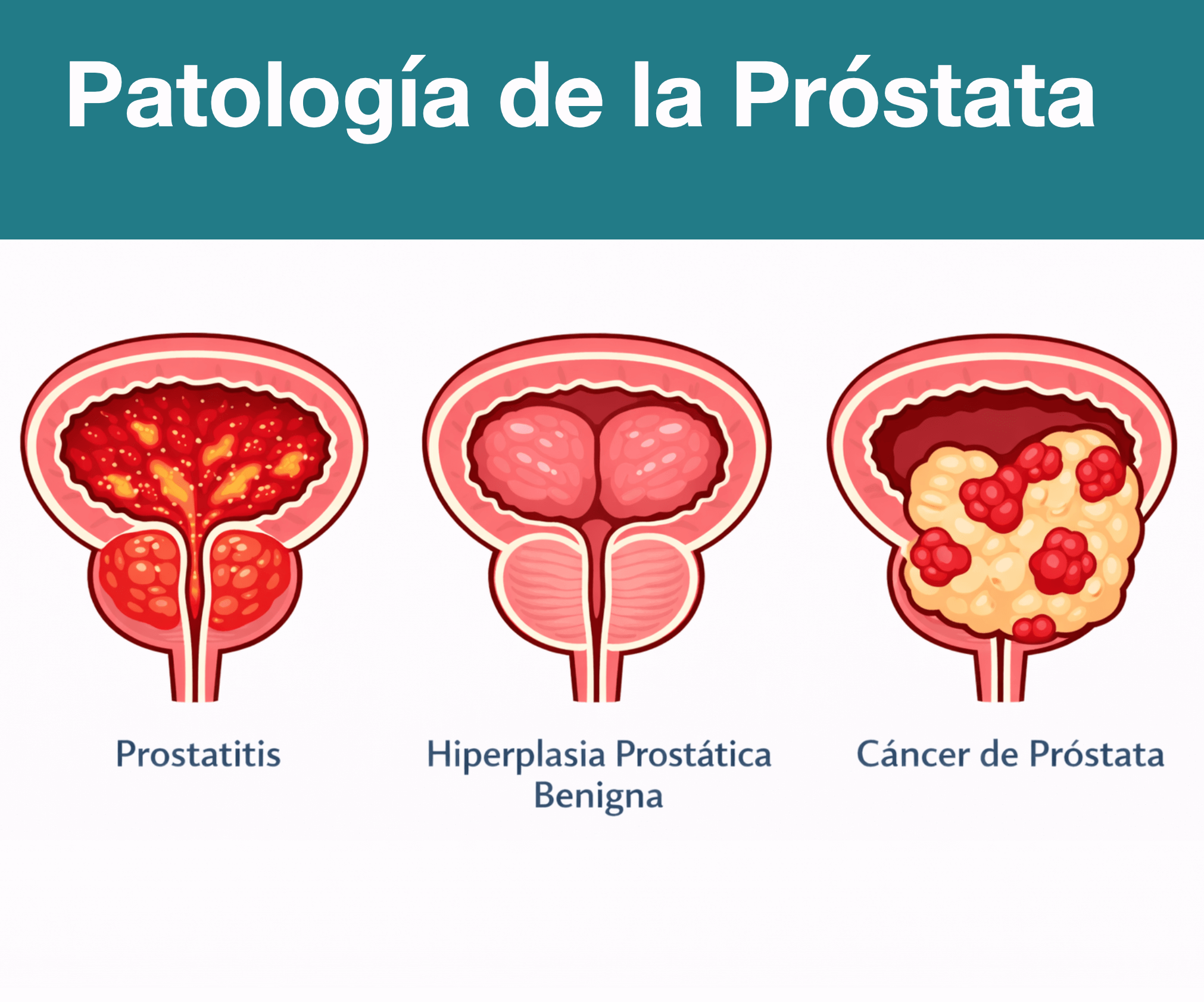 Patología de la Próstata

Prostatitis

Hiperplasia Prostática Benigna

Cáncer de Próstata